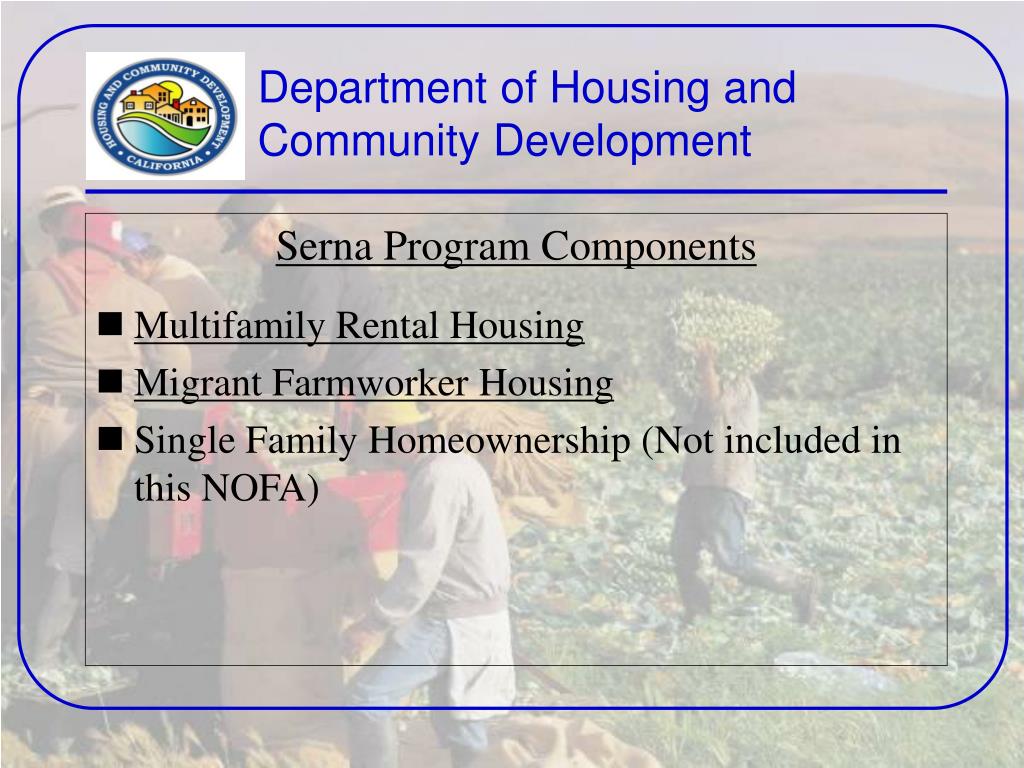 HOUSING AND COMMUNITY DEVELOPMENT
CALIFORNIA

Department of Housing and Community Development

Serna Program Components

■ Multifamily Rental Housing
■ Migrant Farmworker Housing
■ Single Family Homeownership (Not included in this NOFA)